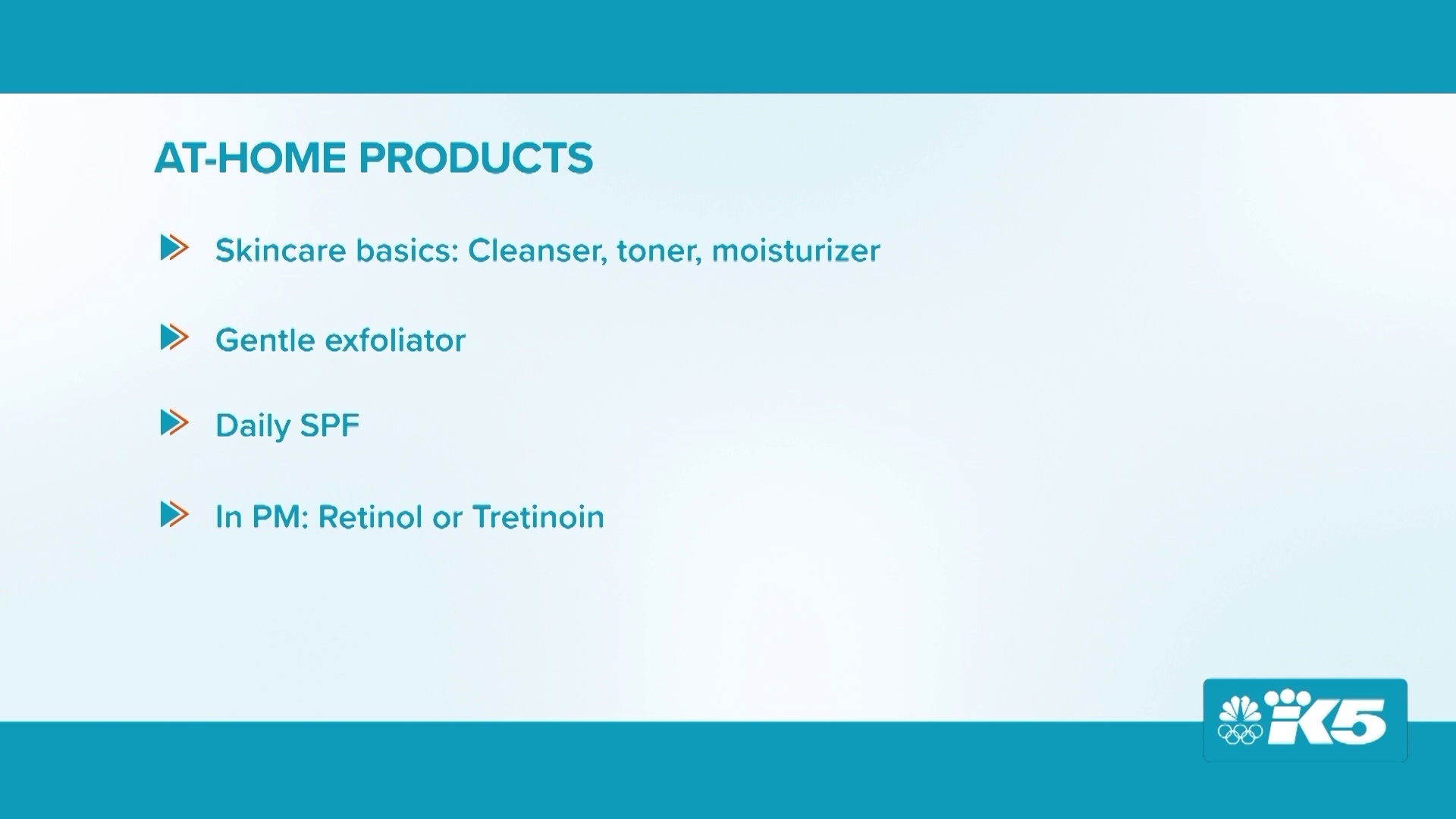 AT-HOME PRODUCTS

Skincare basics: Cleanser, toner, moisturizer

Gentle exfoliator

Daily SPF

In PM: Retinol or Tretinoin

K5